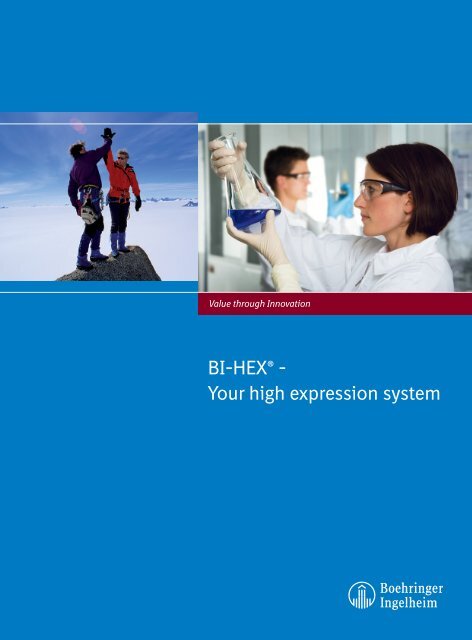 Value through Innovation

BI-HEX® -
Your high expression system

Boehringer
Ingelheim